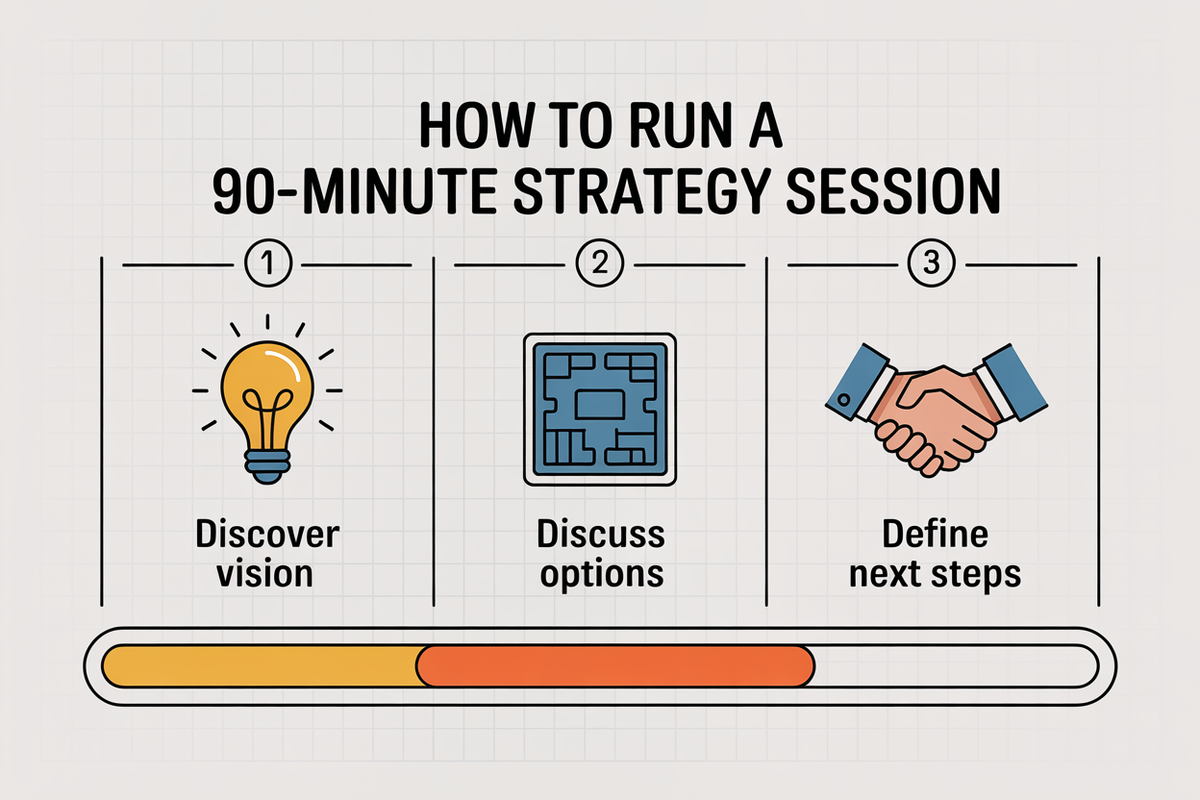 HOW TO RUN A
90-MINUTE STRATEGY SESSION

1

Discover vision

2

Discuss options

3

Define next steps